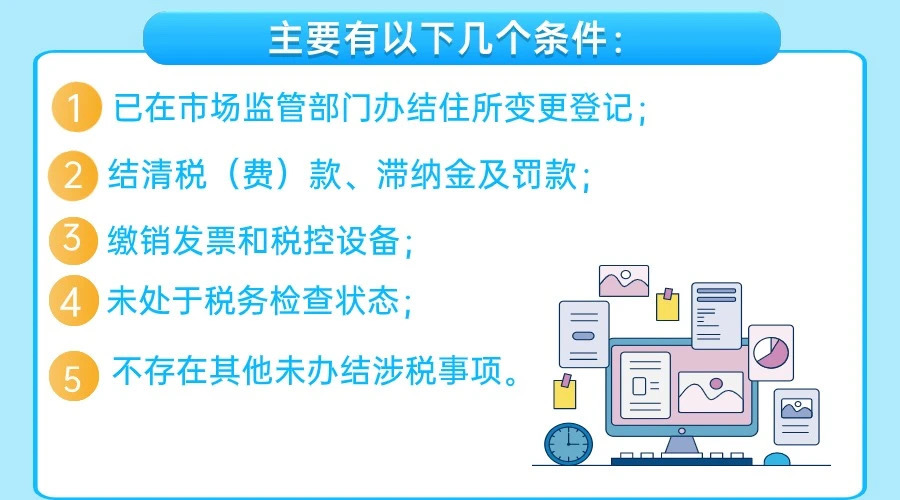 主要有以下几个条件：

1 已在市场监管部门办结住所变更登记；

2 结清税（费）款、滞纳金及罚款；

3 缴销发票和税控设备；

4 未处于税务检查状态；

5 不存在其他未办结涉税事项。